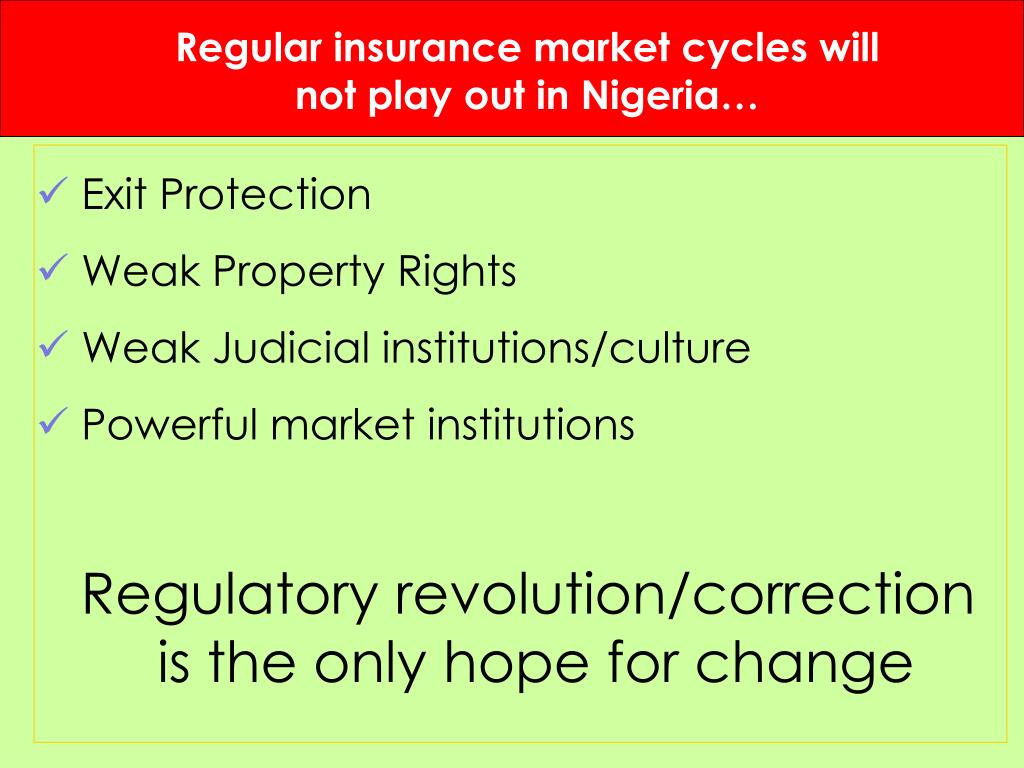 Regular insurance market cycles will not play out in Nigeria…

✓ Exit Protection
✓ Weak Property Rights
✓ Weak Judicial institutions/culture
✓ Powerful market institutions

Regulatory revolution/correction is the only hope for change